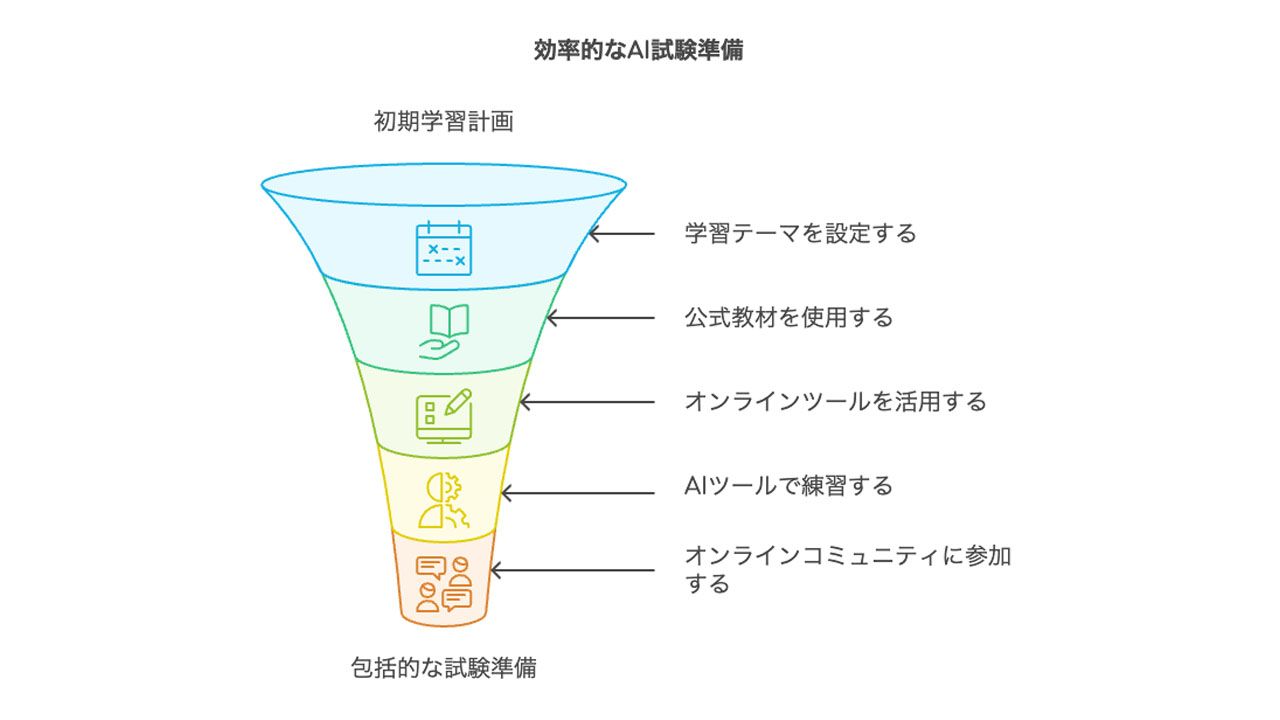 効率的なAI試験準備

初期学習計画

学習テーマを設定する

公式教材を使用する

オンラインツールを活用する

AIツールで練習する

オンラインコミュニティに参加する

包括的な試験準備